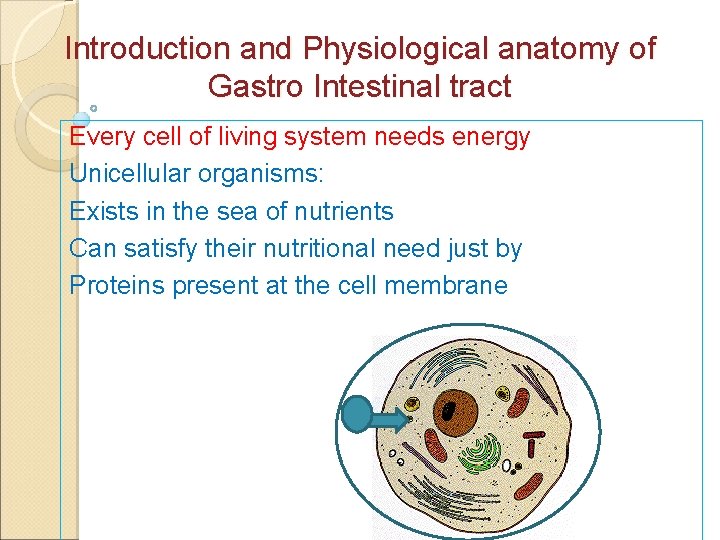 Introduction and Physiological anatomy of Gastro Intestinal tract

Every cell of living system needs energy
Unicellular organisms:
Exists in the sea of nutrients
Can satisfy their nutritional need just by
Proteins present at the cell membrane